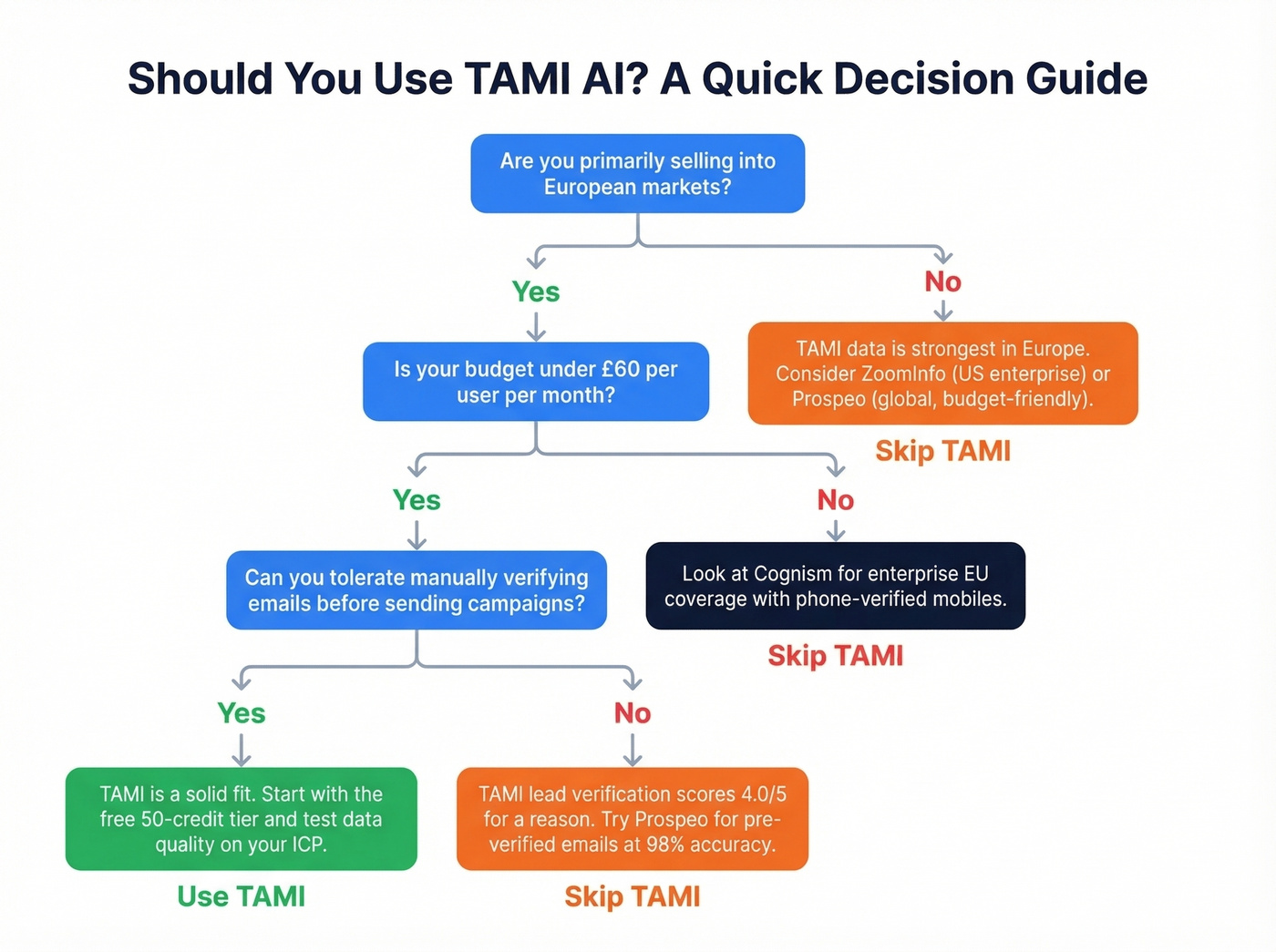 Should You Use TAMI AI? A Quick Decision Guide

Are you primarily selling into European markets?

Yes

No

TAMI data is strongest in Europe. Consider ZoomInfo (US enterprise) or Prospeo (global, budget-friendly).

Skip TAMI

Is your budget under £60 per user per month?

Yes

No

Look at Cognism for enterprise EU coverage with phone-verified mobiles.

Skip TAMI

Can you tolerate manually verifying emails before sending campaigns?

Yes

No

TAMI is a solid fit. Start with the free 50-credit tier and test data quality on your ICP.

Use TAMI

TAMI lead verification scores 4.0/5 for a reason. Try Prospeo for pre-verified emails at 98% accuracy.

Skip TAMI